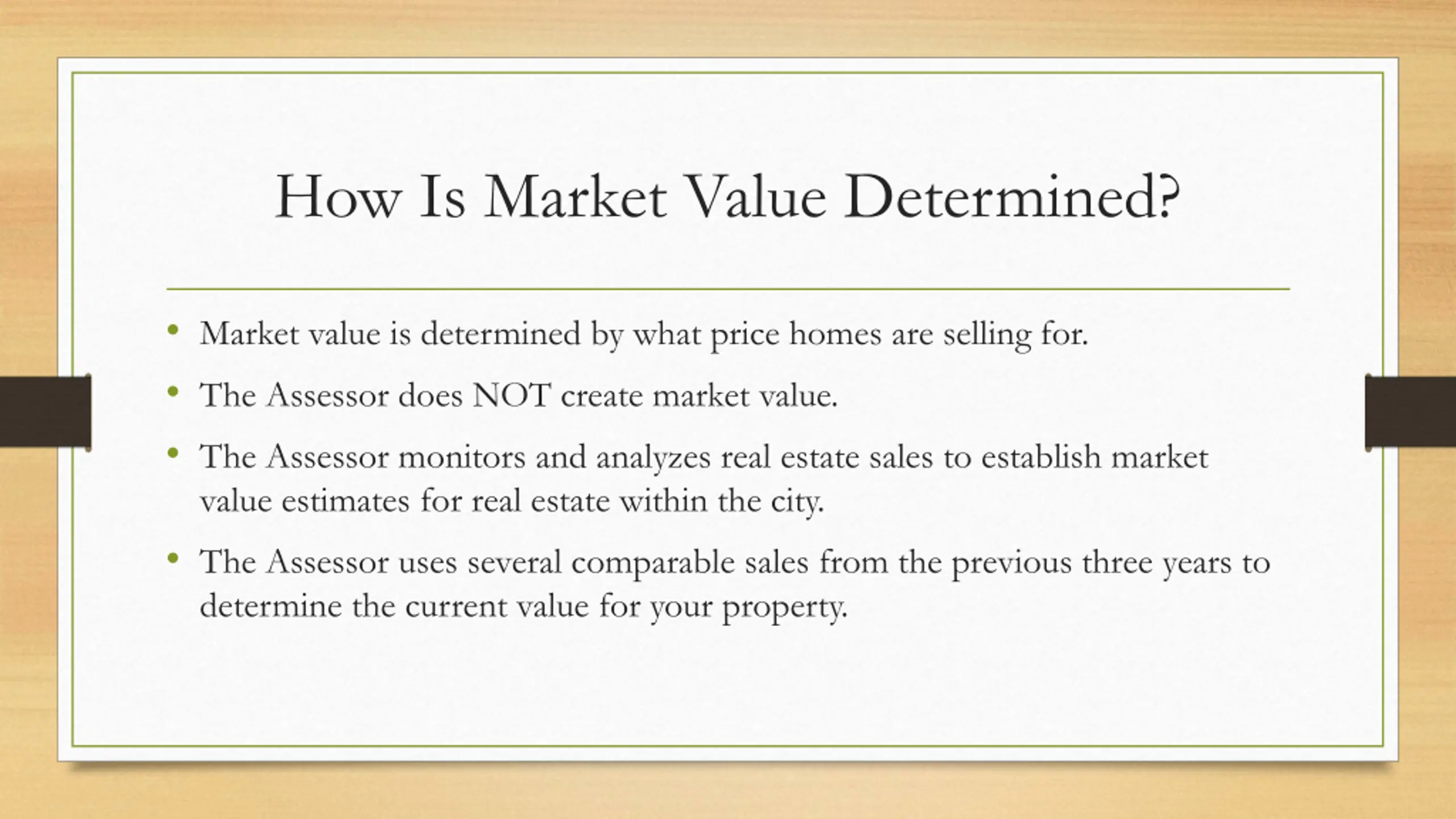 How Is Market Value Determined?

• Market value is determined by what price homes are selling for.
• The Assessor does NOT create market value.
• The Assessor monitors and analyzes real estate sales to establish market value estimates for real estate within the city.
• The Assessor uses several comparable sales from the previous three years to determine the current value for your property.